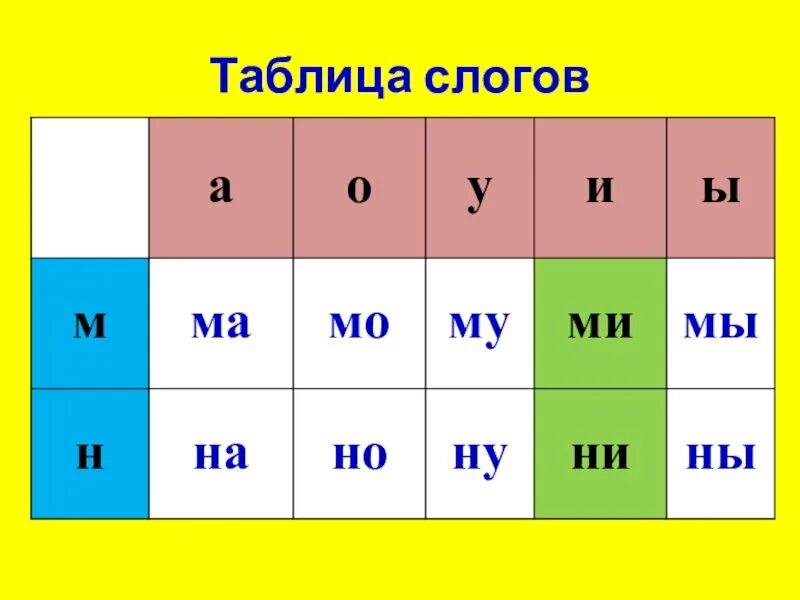 Таблица слогов

| | а | о | у | и | ы |
|---|---|---|---|---|---|
| м | ма | мо | му | ми | мы |
| н | на | но | ну | ни | ны |